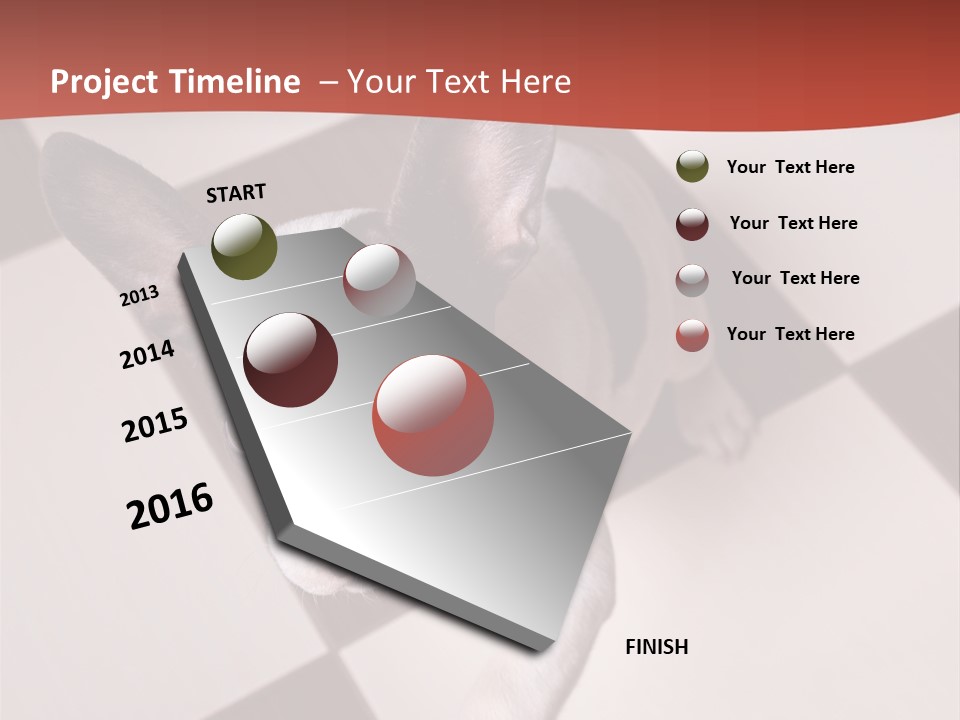 Project Timeline – Your Text Here

START

2013

2014

2015

2016

FINISH

Your Text Here

Your Text Here

Your Text Here

Your Text Here